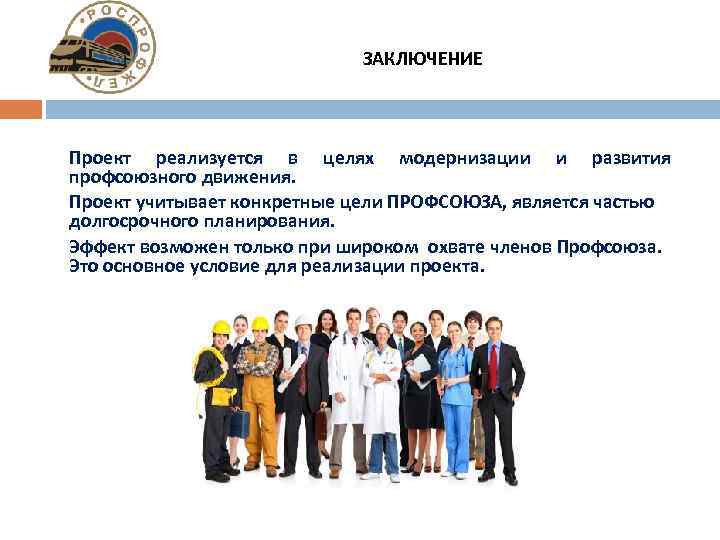 РОСПРОФЖЕЛ

ЗАКЛЮЧЕНИЕ

Проект реализуется в целях модернизации и развития профсоюзного движения.

Проект учитывает конкретные цели ПРОФСОЮЗА, является частью долгосрочного планирования.

Эффект возможен только при широком охвате членов Профсоюза. Это основное условие для реализации проекта.